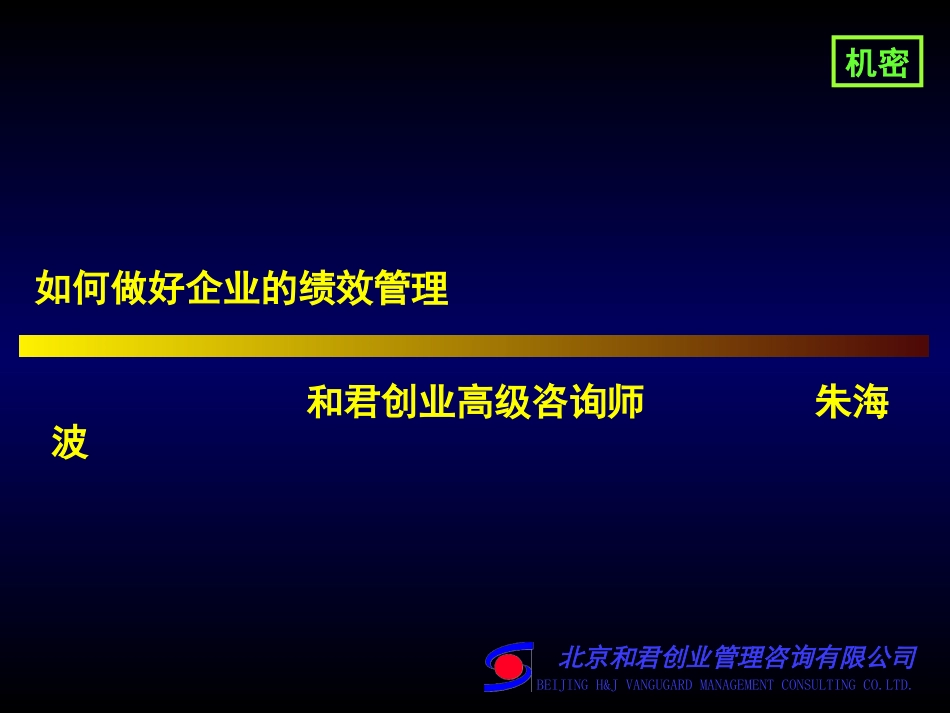 机密

如何做好企业的绩效管理

和君创业高级咨询师　　　　朱海波

北京和君创业管理咨询有限公司
BEIJING H&J VANGUGARD MANAGEMENT CONSULTING CO.LTD.